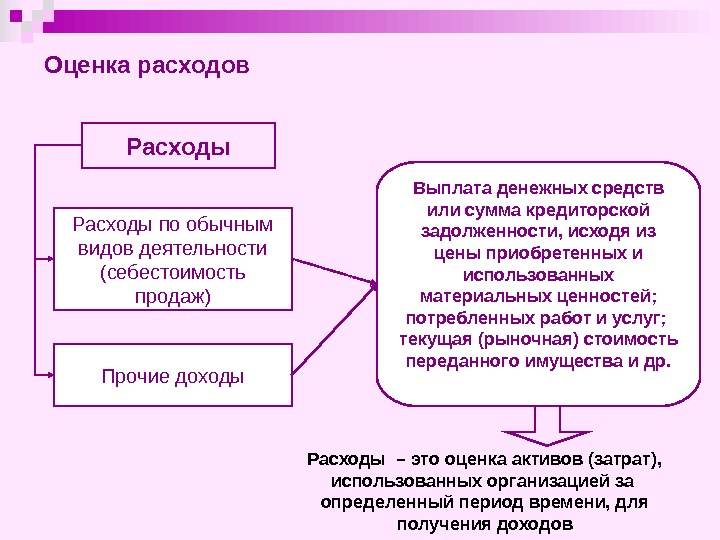 Оценка расходов

Расходы

Расходы по обычным видов деятельности (себестоимость продаж)

Прочие доходы

Выплата денежных средств или сумма кредиторской задолженности, исходя из цены приобретенных и использованных материальных ценностей; потребленных работ и услуг; текущая (рыночная) стоимость переданного имущества и др.

Расходы – это оценка активов (затрат), использованных организацией за определенный период времени, для получения доходов